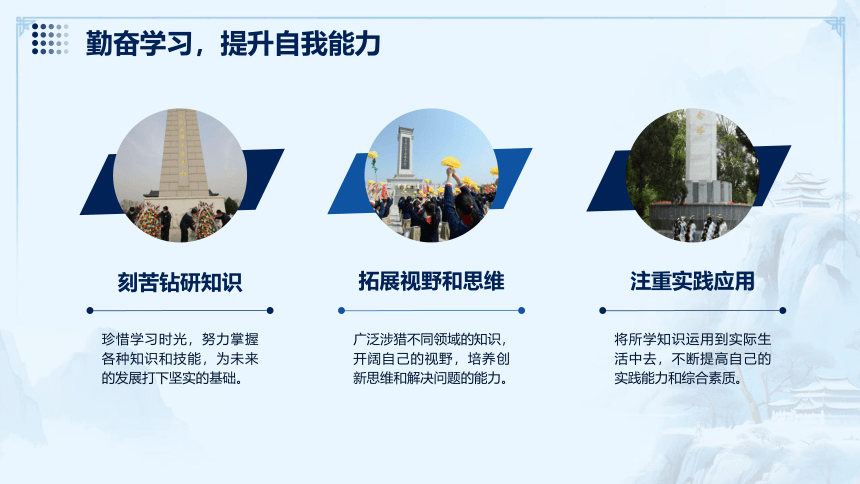 勤奋学习，提升自我能力

刻苦钻研知识

珍惜学习时光，努力掌握各种知识和技能，为未来的发展打下坚实的基础。

拓展视野和思维

广泛涉猎不同领域的知识，开阔自己的视野，培养创新思维和解决问题的能力。

注重实践应用

将所学知识运用到实际生活中去，不断提高自己的实践能力和综合素质。